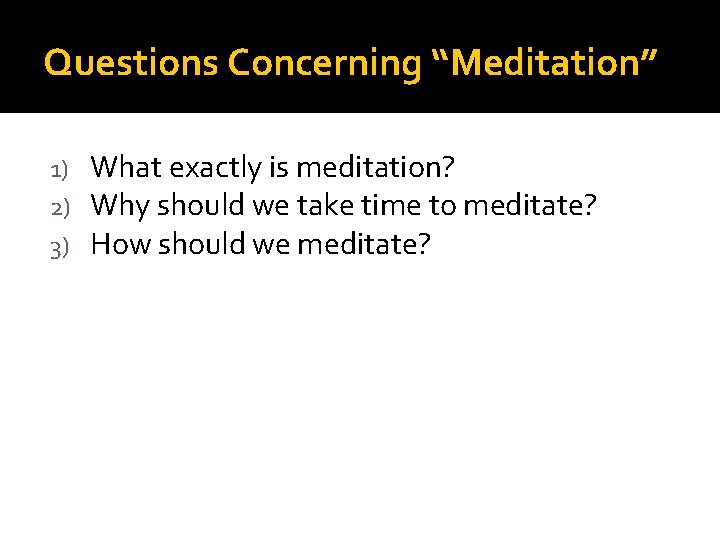 Questions Concerning “Meditation”

1) What exactly is meditation?
2) Why should we take time to meditate?
3) How should we meditate?